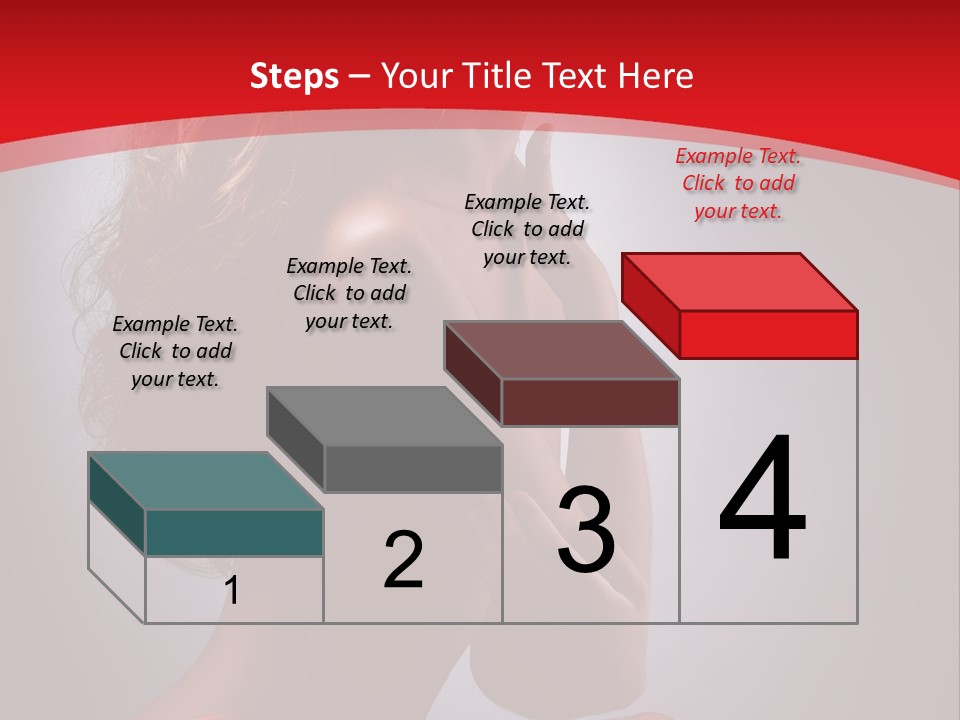 Steps – Your Title Text Here

Example Text. Click to add your text.

Example Text. Click to add your text.

Example Text. Click to add your text.

Example Text. Click to add your text.

1

2

3

4